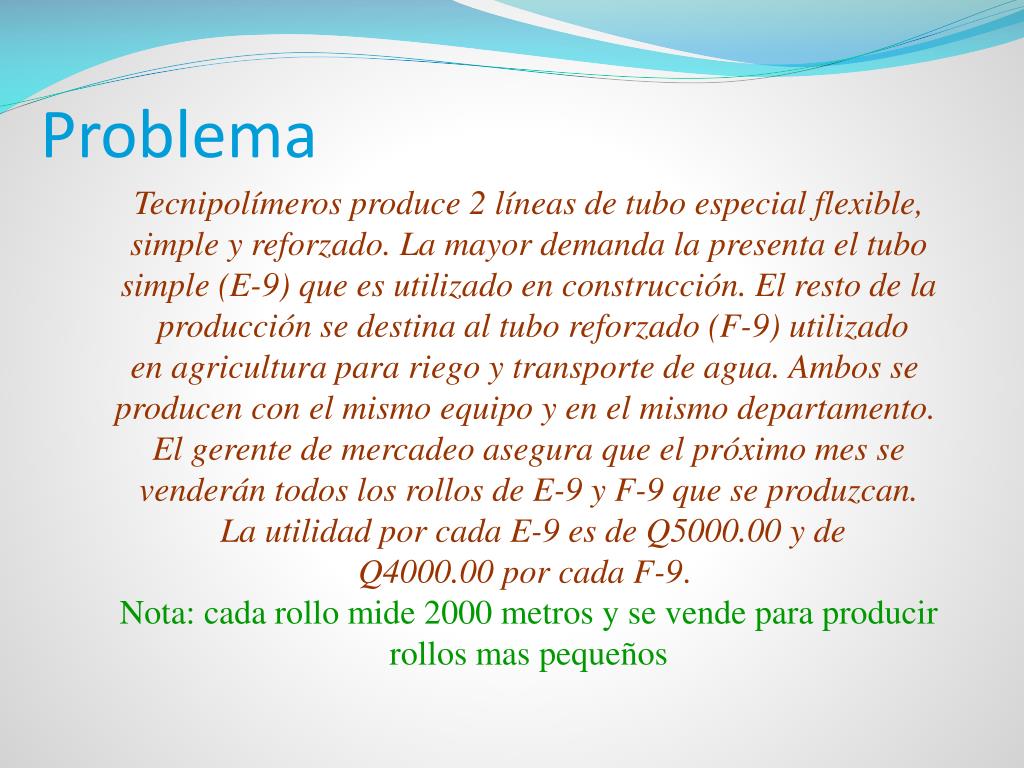 Problema

Tecnipolímeros produce 2 líneas de tubo especial flexible, simple y reforzado. La mayor demanda la presenta el tubo simple (E-9) que es utilizado en construcción. El resto de la producción se destina al tubo reforzado (F-9) utilizado en agricultura para riego y transporte de agua. Ambos se producen con el mismo equipo y en el mismo departamento. El gerente de mercadeo asegura que el próximo mes se venderán todos los rollos de E-9 y F-9 que se produzcan. La utilidad por cada E-9 es de Q5000.00 y de Q4000.00 por cada F-9.

Nota: cada rollo mide 2000 metros y se vende para producir rollos mas pequeños